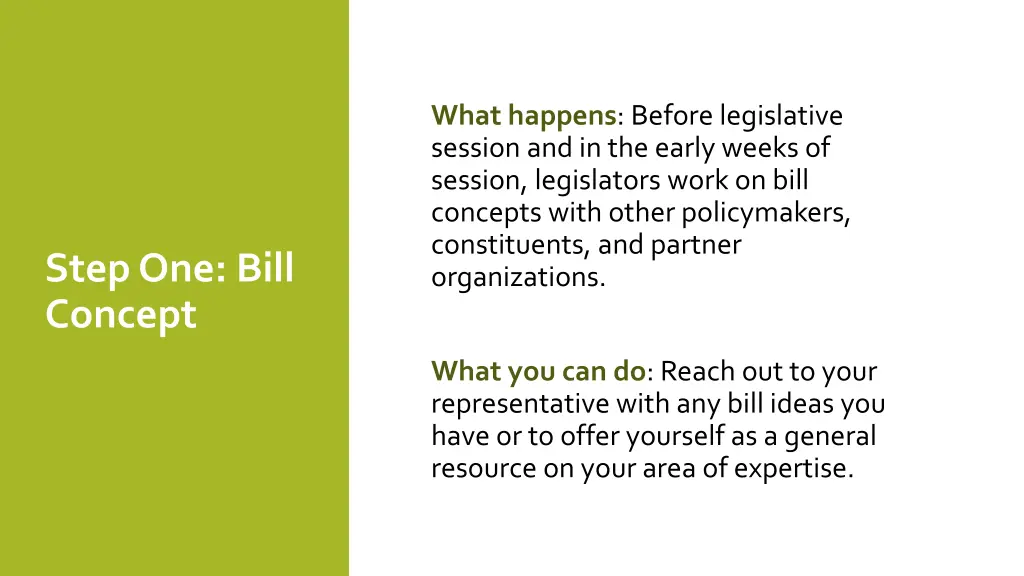 Step One: Bill Concept

What happens: Before legislative session and in the early weeks of session, legislators work on bill concepts with other policymakers, constituents, and partner organizations.

What you can do: Reach out to your representative with any bill ideas you have or to offer yourself as a general resource on your area of expertise.